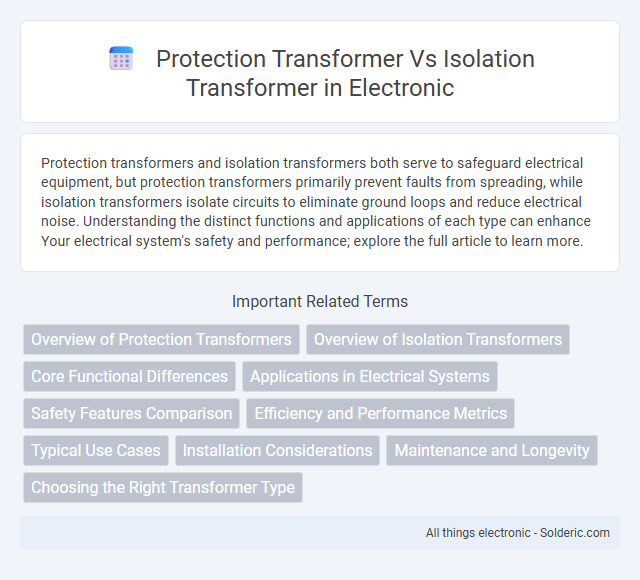 Protection Transformer Vs Isolation Transformer in Electronic

Protection transformers and isolation transformers both serve to safeguard electrical equipment, but protection transformers primarily prevent faults from spreading, while isolation transformers isolate circuits to eliminate ground loops and reduce electrical noise. Understanding the distinct functions and applications of each type can enhance Your electrical system's safety and performance; explore the full article to learn more.

Important Related Terms

Overview of Protection Transformers

Overview of Isolation Transformers

Core Functional Differences

Applications in Electrical Systems

Safety Features Comparison

Efficiency and Performance Metrics

Typical Use Cases

Installation Considerations

Maintenance and Longevity

Choosing the Right Transformer Type

All things electronic - Solderic.com